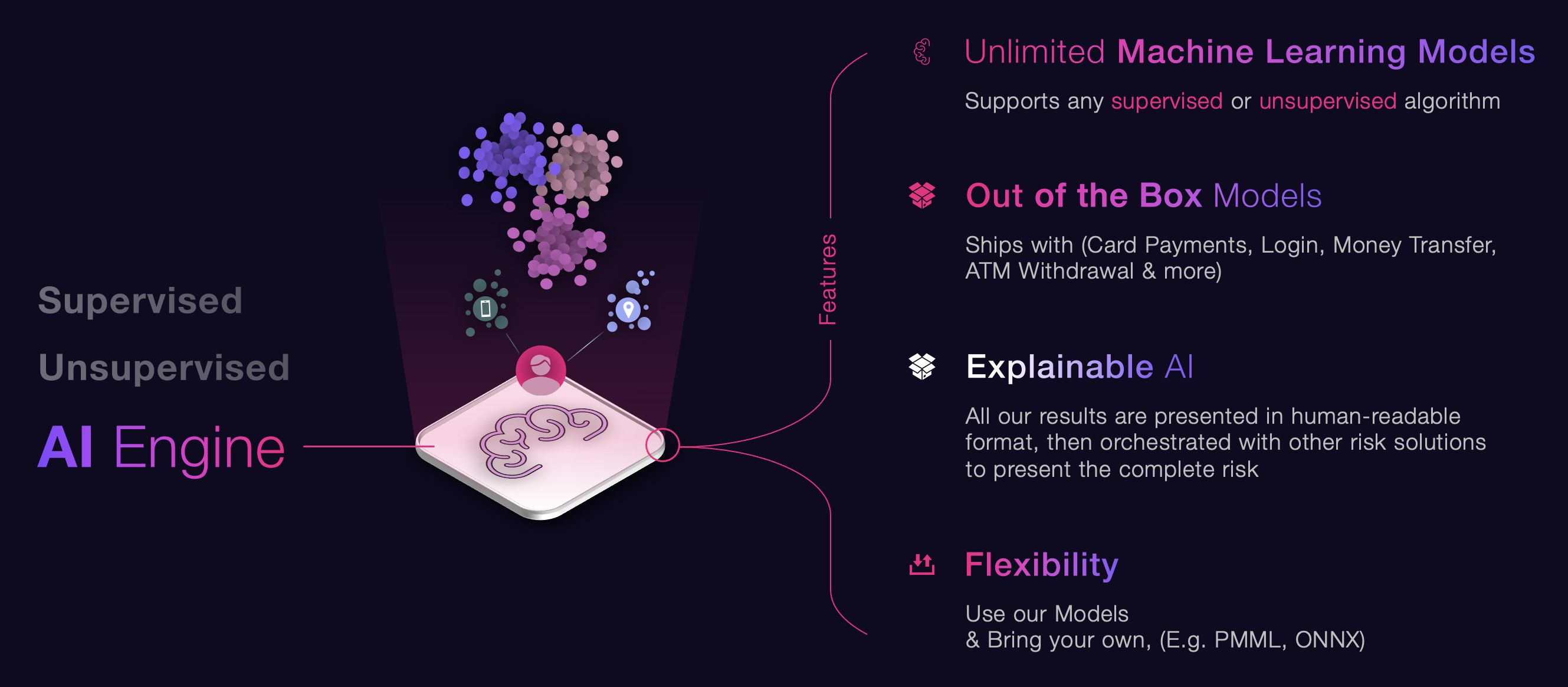 Supervised

Unsupervised

AI Engine

Features

Unlimited Machine Learning Models

Supports any supervised or unsupervised algorithm

Out of the Box Models

Ships with (Card Payments, Login, Money Transfer, ATM Withdrawal & more)

Explainable AI

All our results are presented in human-readable format, then orchestrated with other risk solutions to present the complete risk

Flexibility

Use our Models
& Bring your own, (E.g. PMML, ONNX)